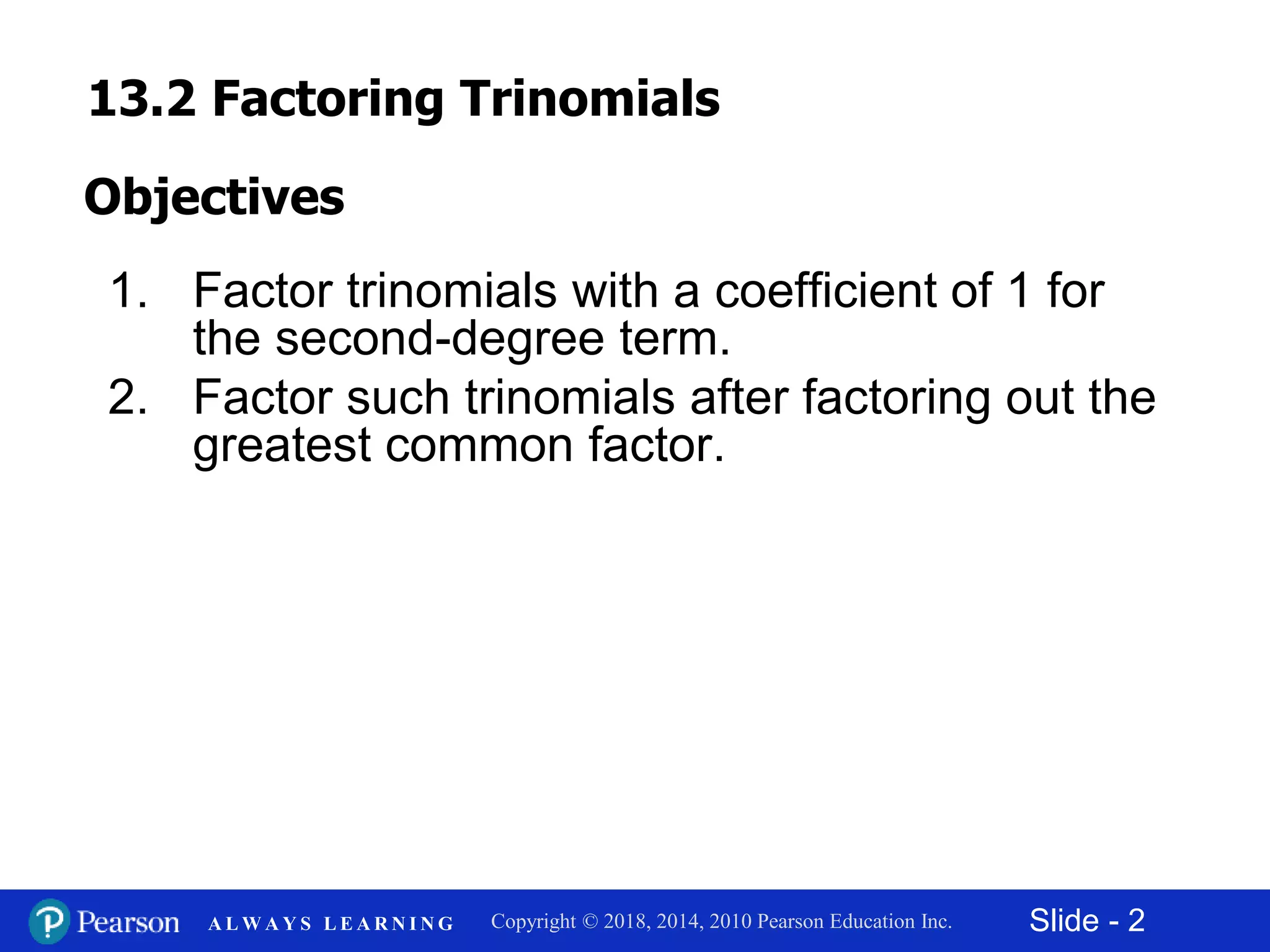 13.2 Factoring Trinomials

Objectives

1. Factor trinomials with a coefficient of 1 for the second-degree term.
2. Factor such trinomials after factoring out the greatest common factor.

P Pearson ALWAYS LEARNING Copyright © 2018, 2014, 2010 Pearson Education Inc. Slide - 2